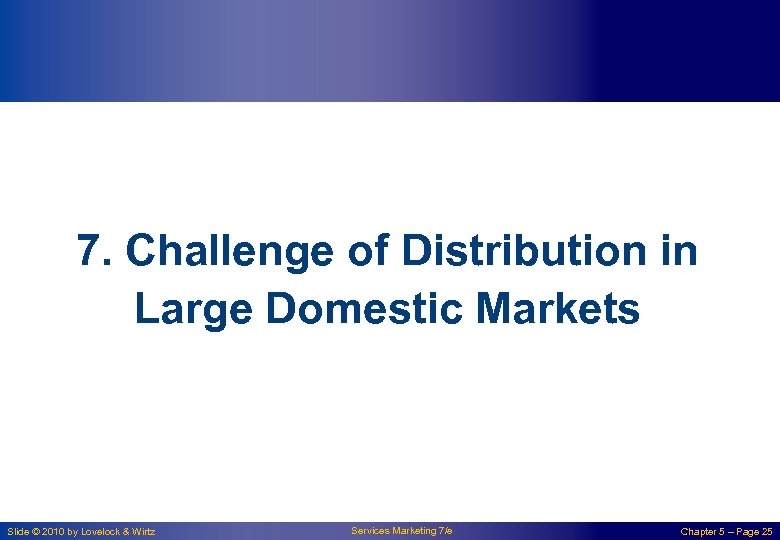 7. Challenge of Distribution in Large Domestic Markets

Slide © 2010 by Lovelock & Wirtz

Services Marketing 7/e

Chapter 5 – Page 25